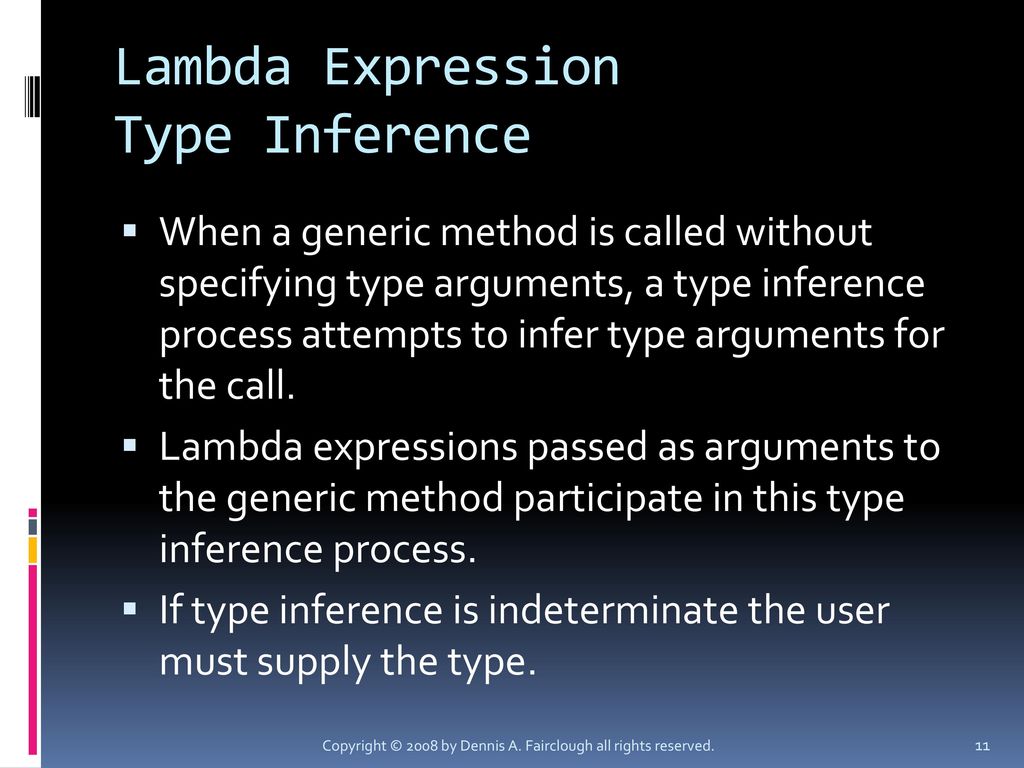 Lambda Expression
Type Inference

▪ When a generic method is called without specifying type arguments, a type inference process attempts to infer type arguments for the call.
▪ Lambda expressions passed as arguments to the generic method participate in this type inference process.
▪ If type inference is indeterminate the user must supply the type.

Copyright © 2008 by Dennis A. Fairclough all rights reserved.

11